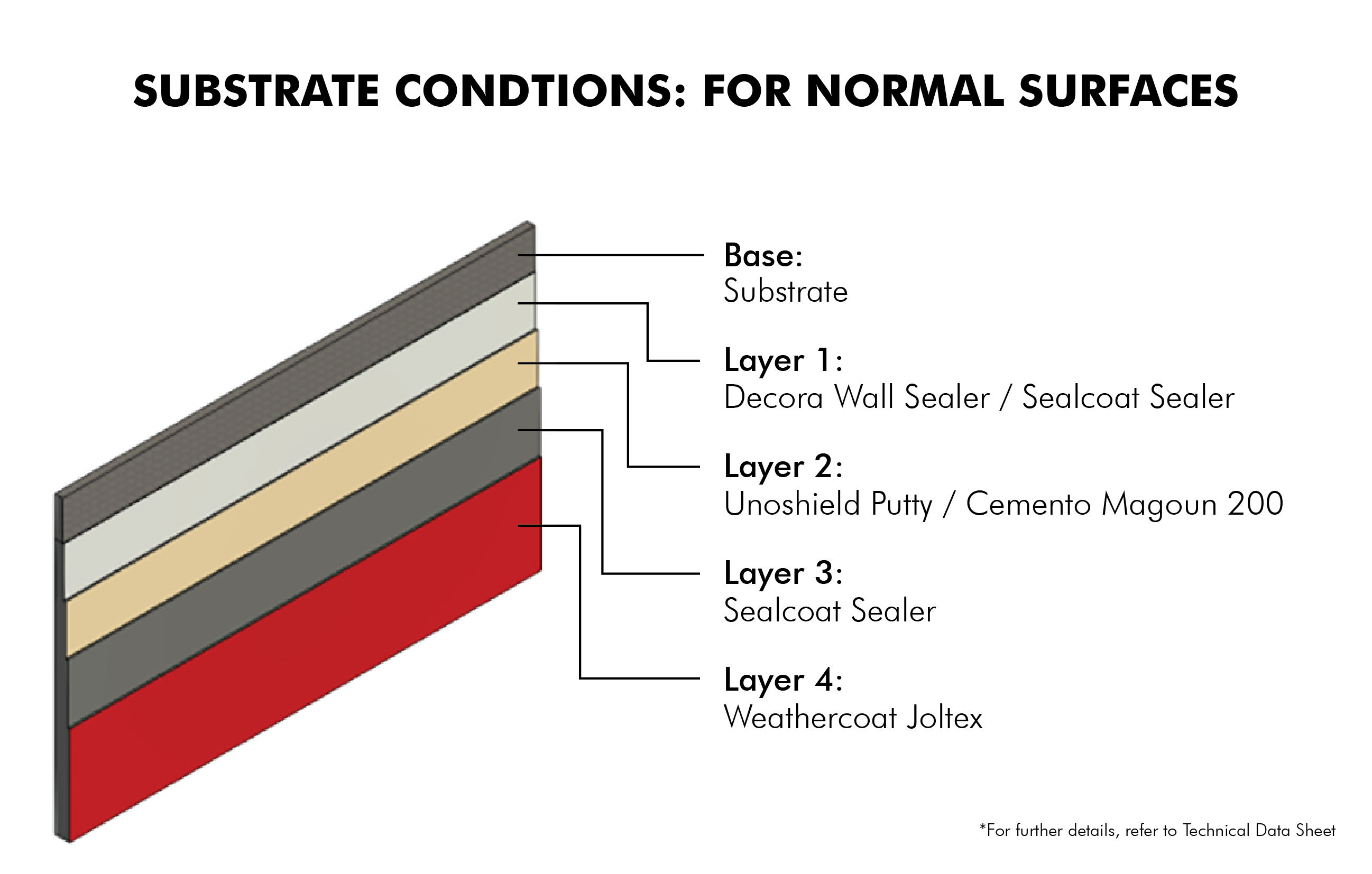 SUBSTRATE CONDTIONS: FOR NORMAL SURFACES

Base:
Substrate

Layer 1:
Decora Wall Sealer / Sealcoat Sealer

Layer 2:
Unoshield Putty / Cemento Magoun 200

Layer 3:
Sealcoat Sealer

Layer 4:
Weathercoat Joltex

*For further details, refer to Technical Data Sheet